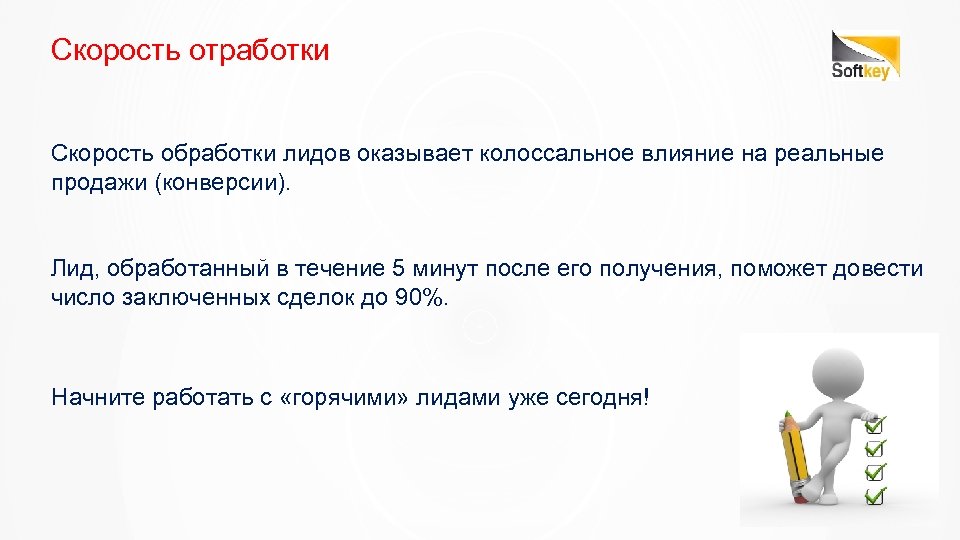 Скорость отработки

Softkey

Скорость обработки лидов оказывает колоссальное влияние на реальные продажи (конверсии).

Лид, обработанный в течение 5 минут после его получения, поможет довести число заключенных сделок до 90%.

Начните работать с «горячими» лидами уже сегодня!